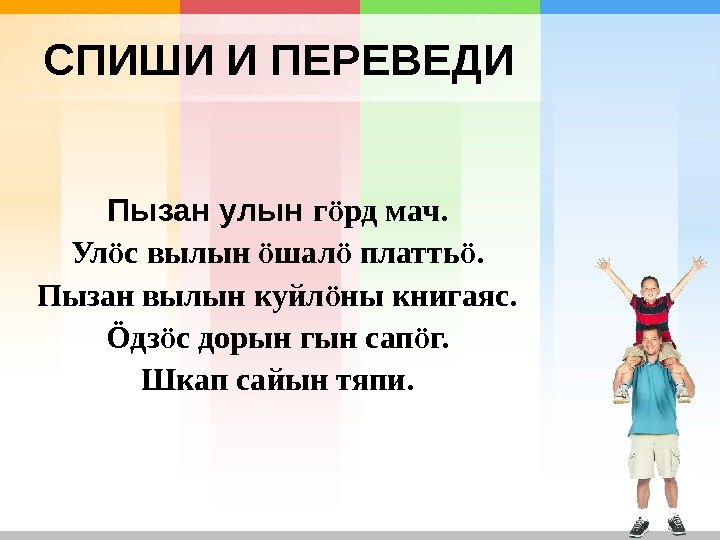 СПИШИ И ПЕРЕВЕДИ

Пызан улын гӧрд мач.
Улӧс вылын ӧшалӧ платтьӧ.
Пызан вылын куйлӧны книгаяс.
Ӧдзӧс дорын гын сапӧг.
Шкап сайын тяпи.